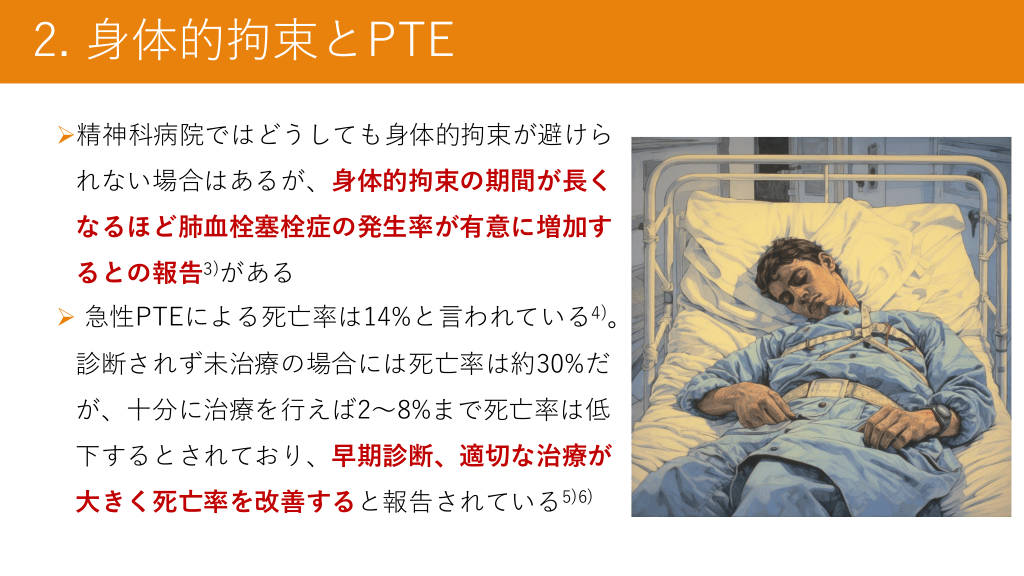 2. 身体的拘束とPTE

➢精神科病院ではどうしても身体的拘束が避けられない場合はあるが、身体的拘束の期間が長くなるほど肺血栓塞栓症の発生率が有意に増加するとの報告$^{3)}$がある

➢ 急性PTEによる死亡率は14%と言われている$^{4)}$。診断されず未治療の場合には死亡率は約30%だが、十分に治療を行えば2〜8%まで死亡率は低下するとされており、早期診断、適切な治療が大きく死亡率を改善すると報告されている$^{5)6)}$